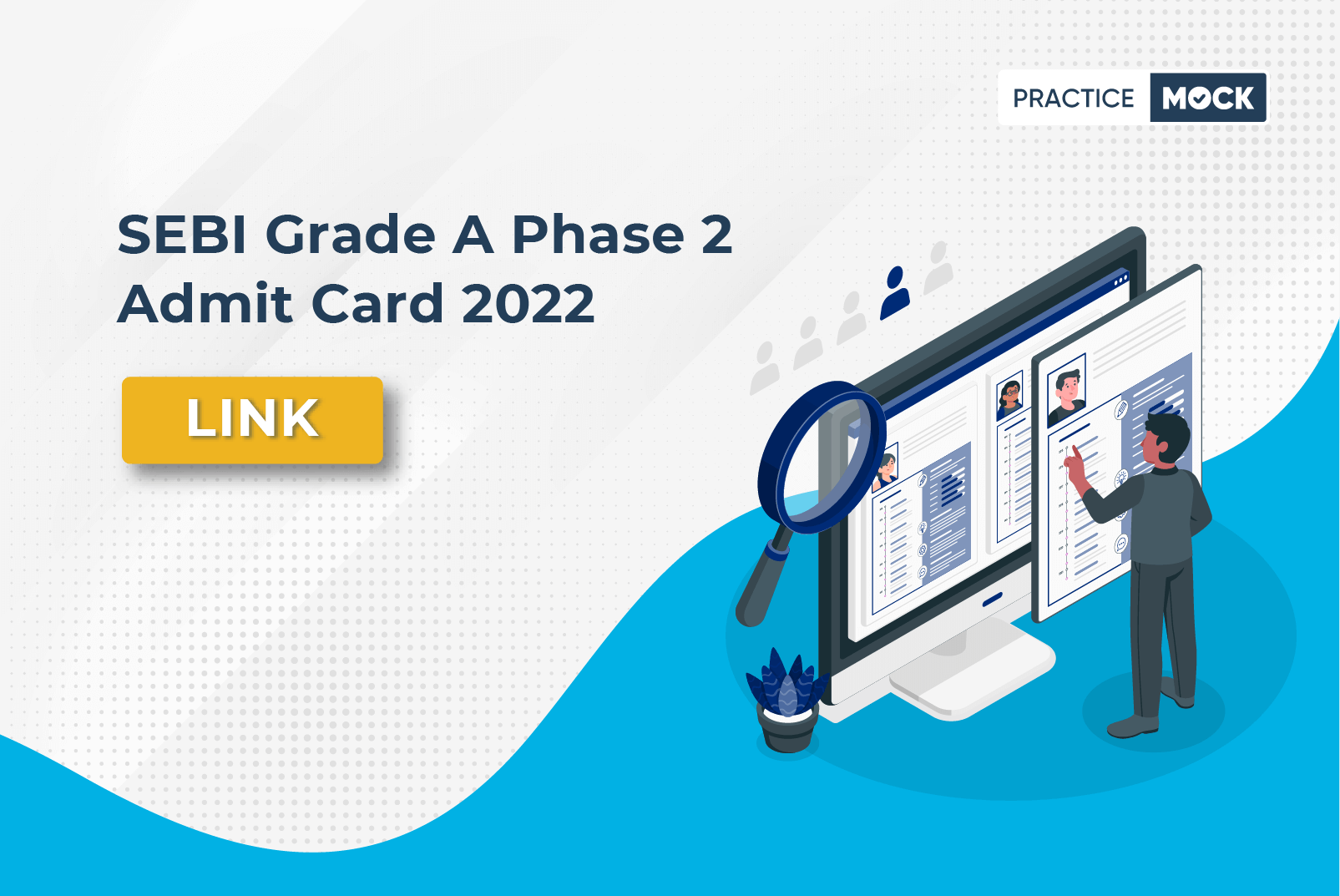 PRACTICE MOCK

SEBI Grade A Phase 2 Admit Card 2022

LINK